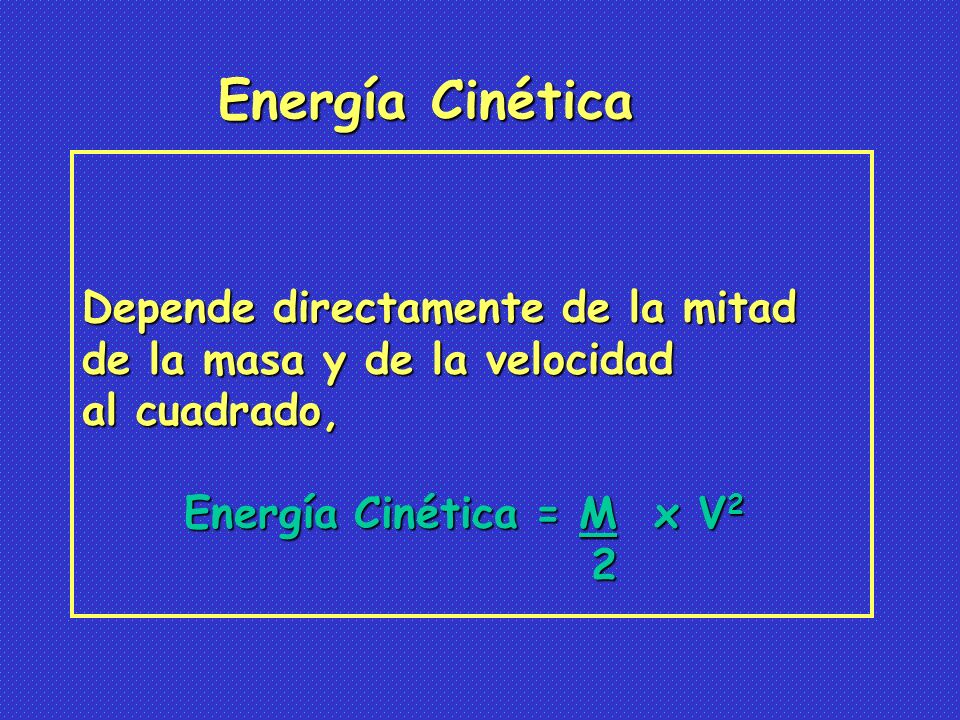 Energía Cinética

Depende directamente de la mitad de la masa y de la velocidad al cuadrado,

Energía Cinética = $\frac{M}{2} \times V^2$